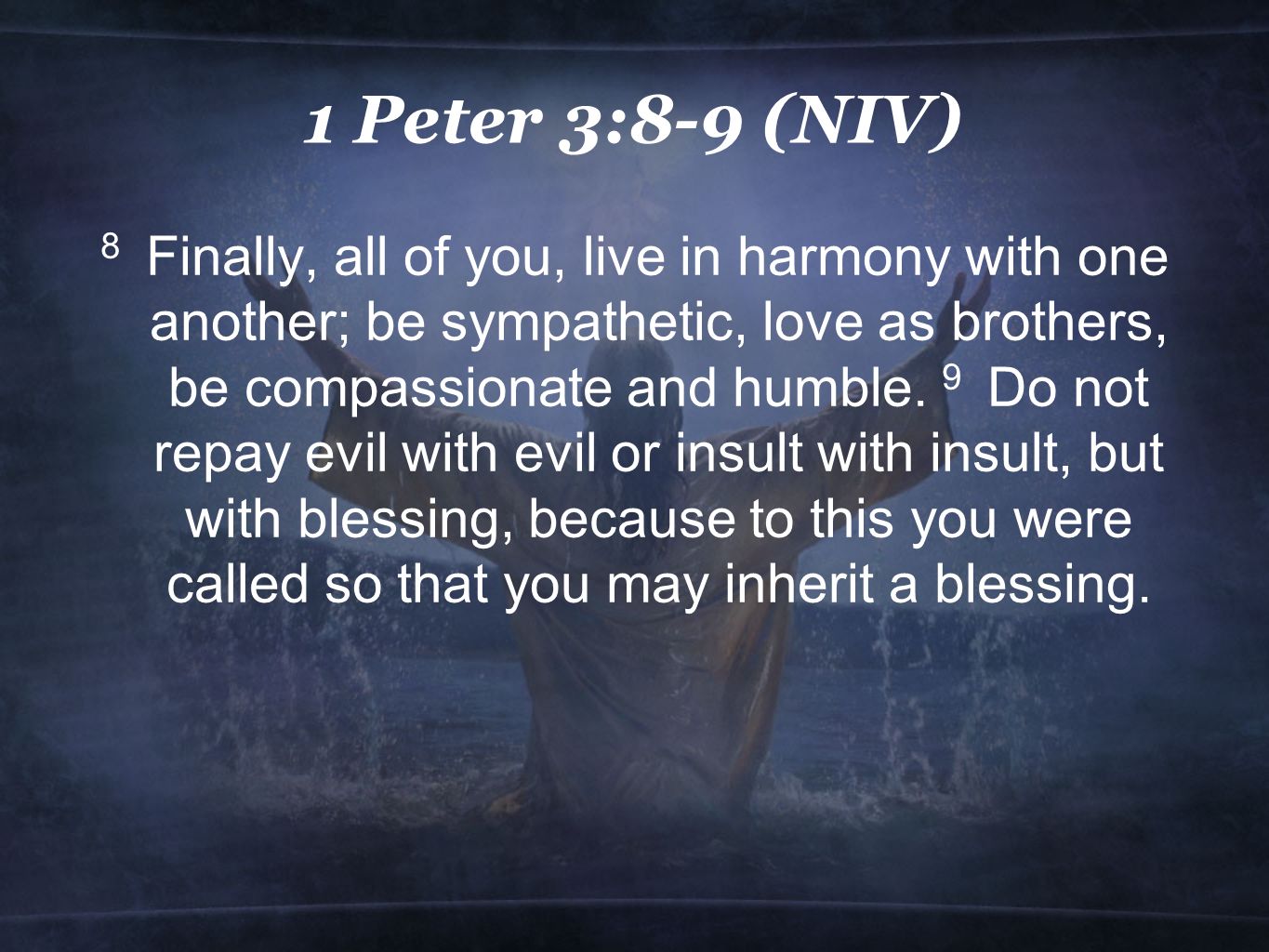 1 Peter 3:8-9 (NIV)

8 Finally, all of you, live in harmony with one another; be sympathetic, love as brothers, be compassionate and humble. 9 Do not repay evil with evil or insult with insult, but with blessing, because to this you were called so that you may inherit a blessing.